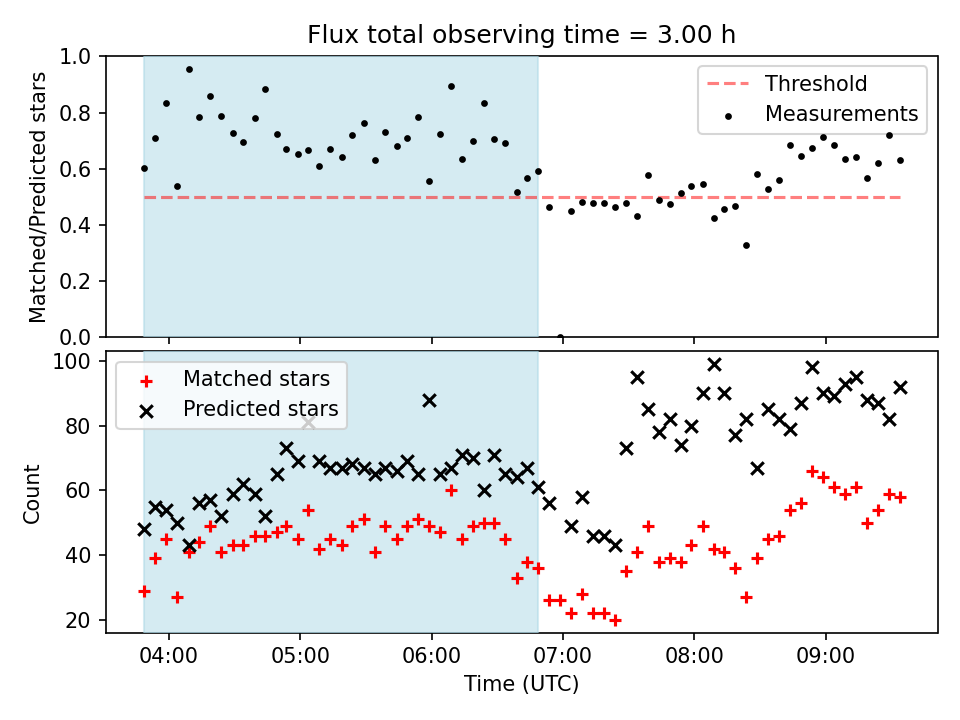 Flux total observing time = 3.00 h

Matched/Predicted stars

1.0
0.8
0.6
0.4
0.2
0.0

Threshold
Measurements

Count

100
80
60
40
20

Matched stars
Predicted stars

04:00
05:00
06:00
07:00
08:00
09:00

Time (UTC)